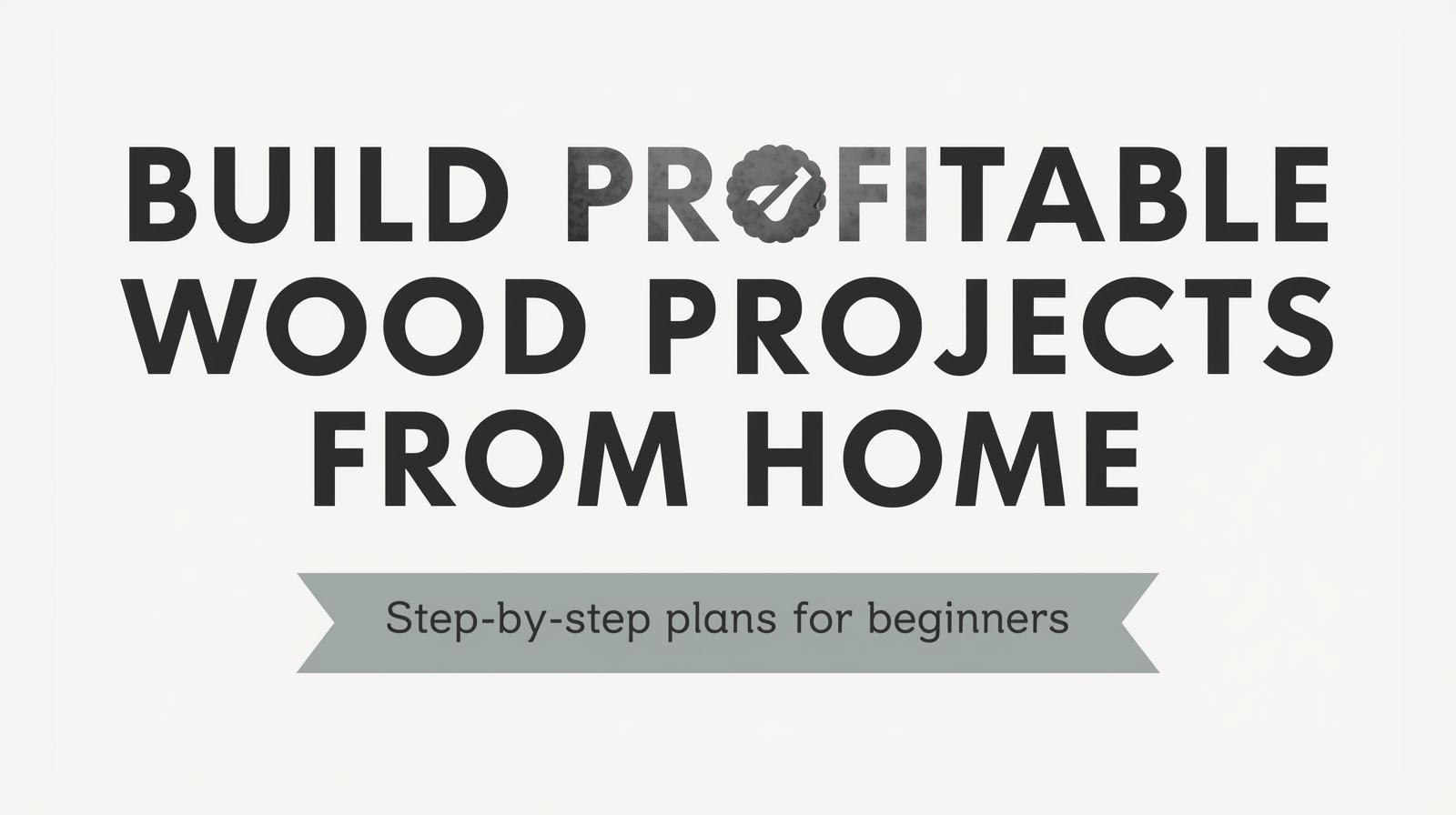 BUILD PROFITABLE WOOD PROJECTS FROM HOME

Step-by-step plans for beginners